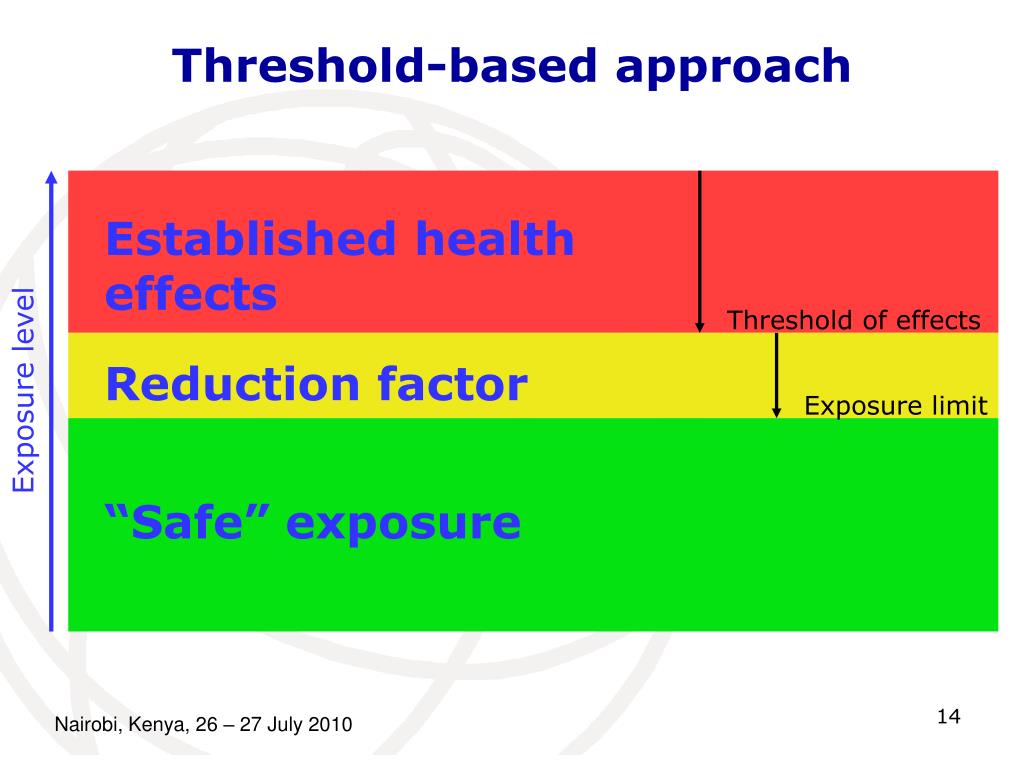 Threshold-based approach

Exposure level

Established health effects

Threshold of effects

Reduction factor

Exposure limit

“Safe” exposure

Nairobi, Kenya, 26 – 27 July 2010

14